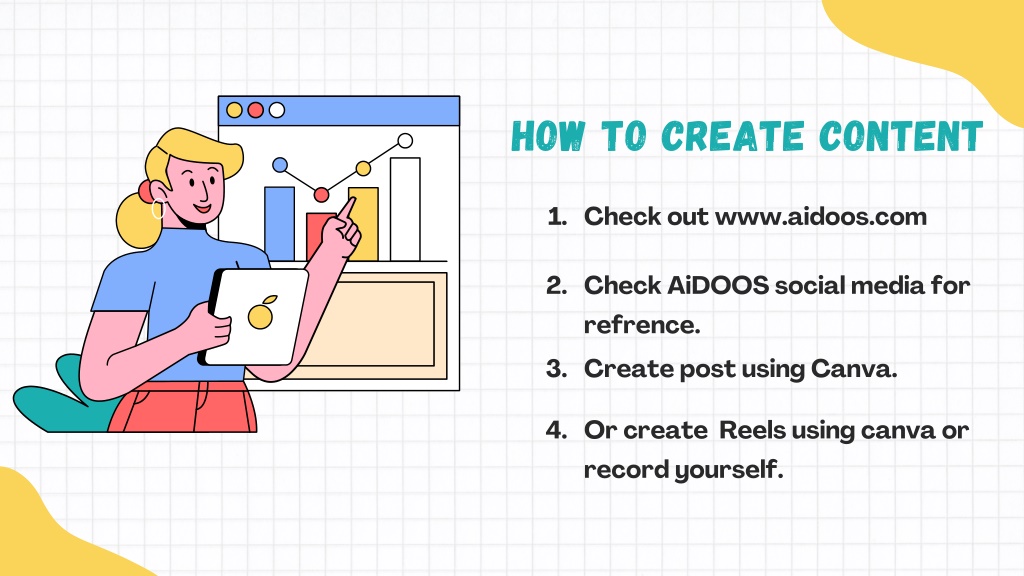 HOW TO CREATE CONTENT

1. Check out www.aidoos.com

2. Check AiDOOS social media for refrence.

3. Create post using Canva.

4. Or create Reels using canva or record yourself.